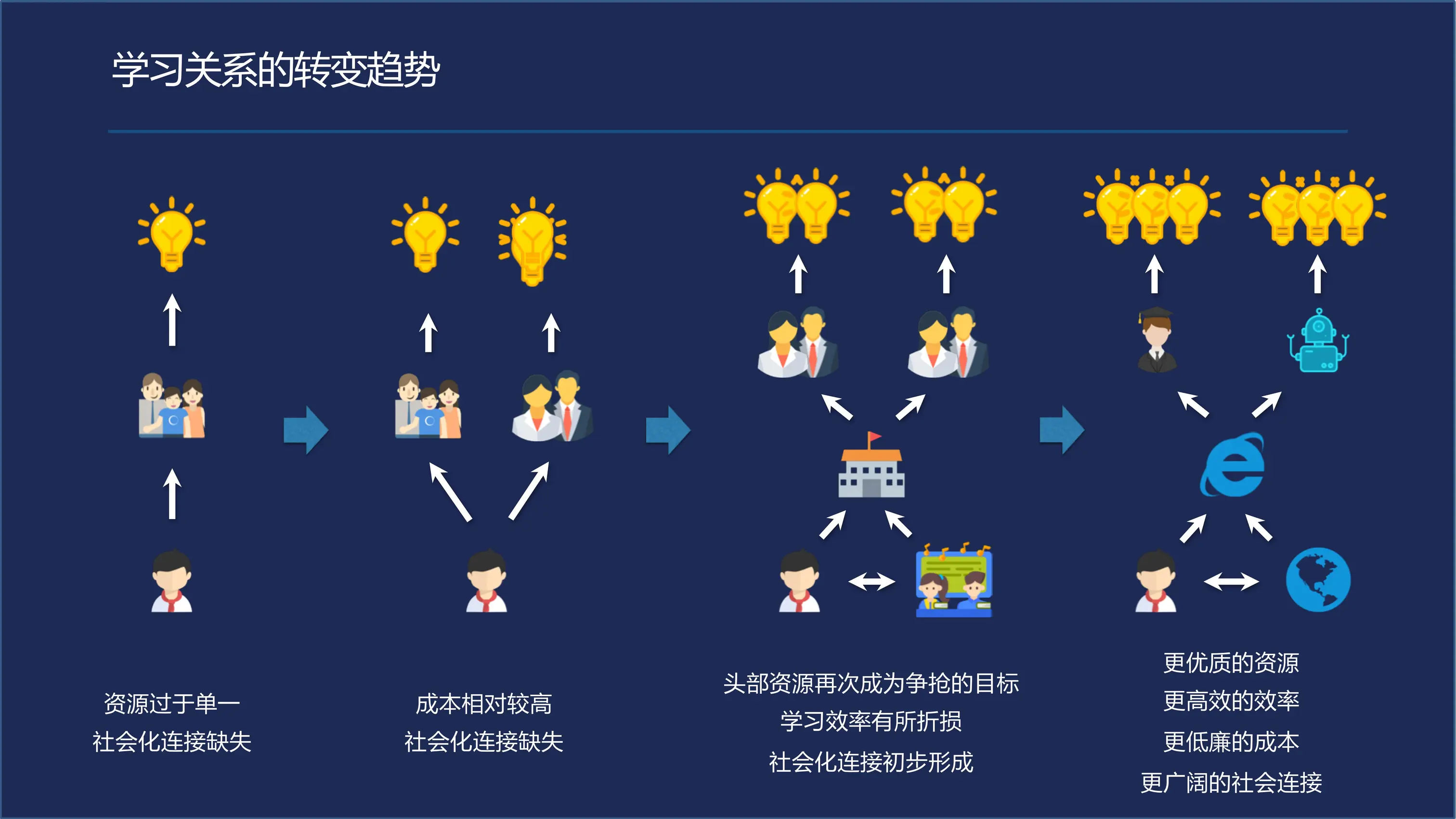 学习关系的转变趋势

资源过于单一
社会化连接缺失

成本相对较高
社会化连接缺失

头部资源再次成为争抢的目标
学习效率有所折损
社会化连接初步形成

更优质的资源
更高效的效率
更低廉的成本
更广阔的社会连接